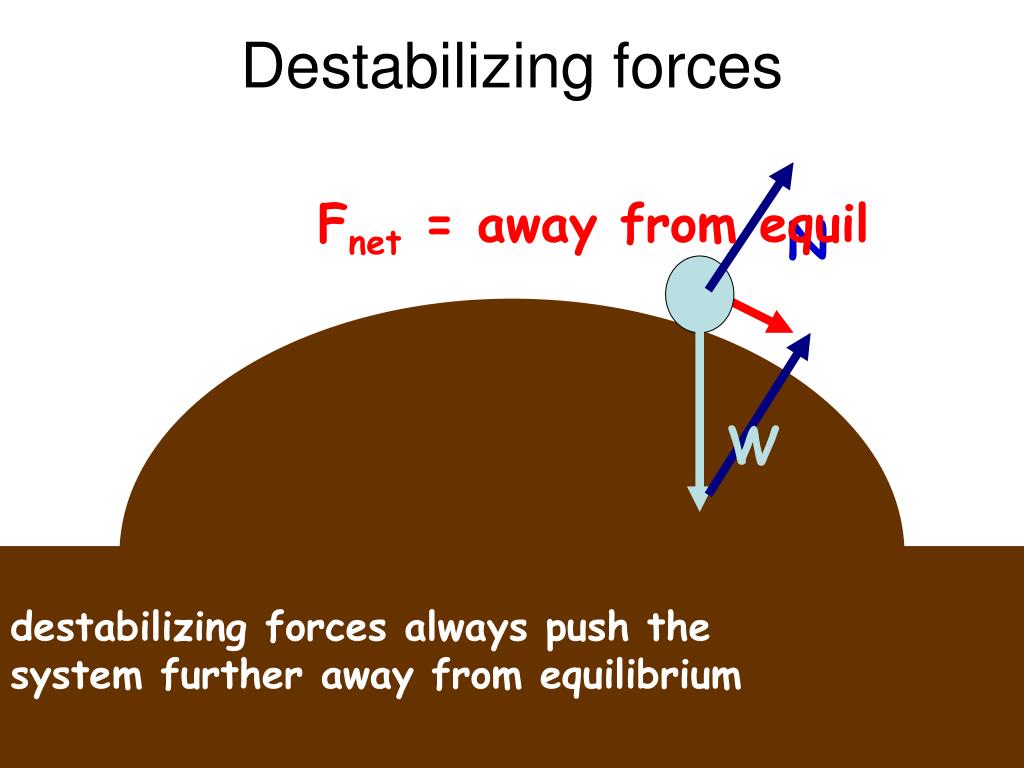 Destabilizing forces

$F_{net}$ = away from equil

N

W

destabilizing forces always push the system further away from equilibrium